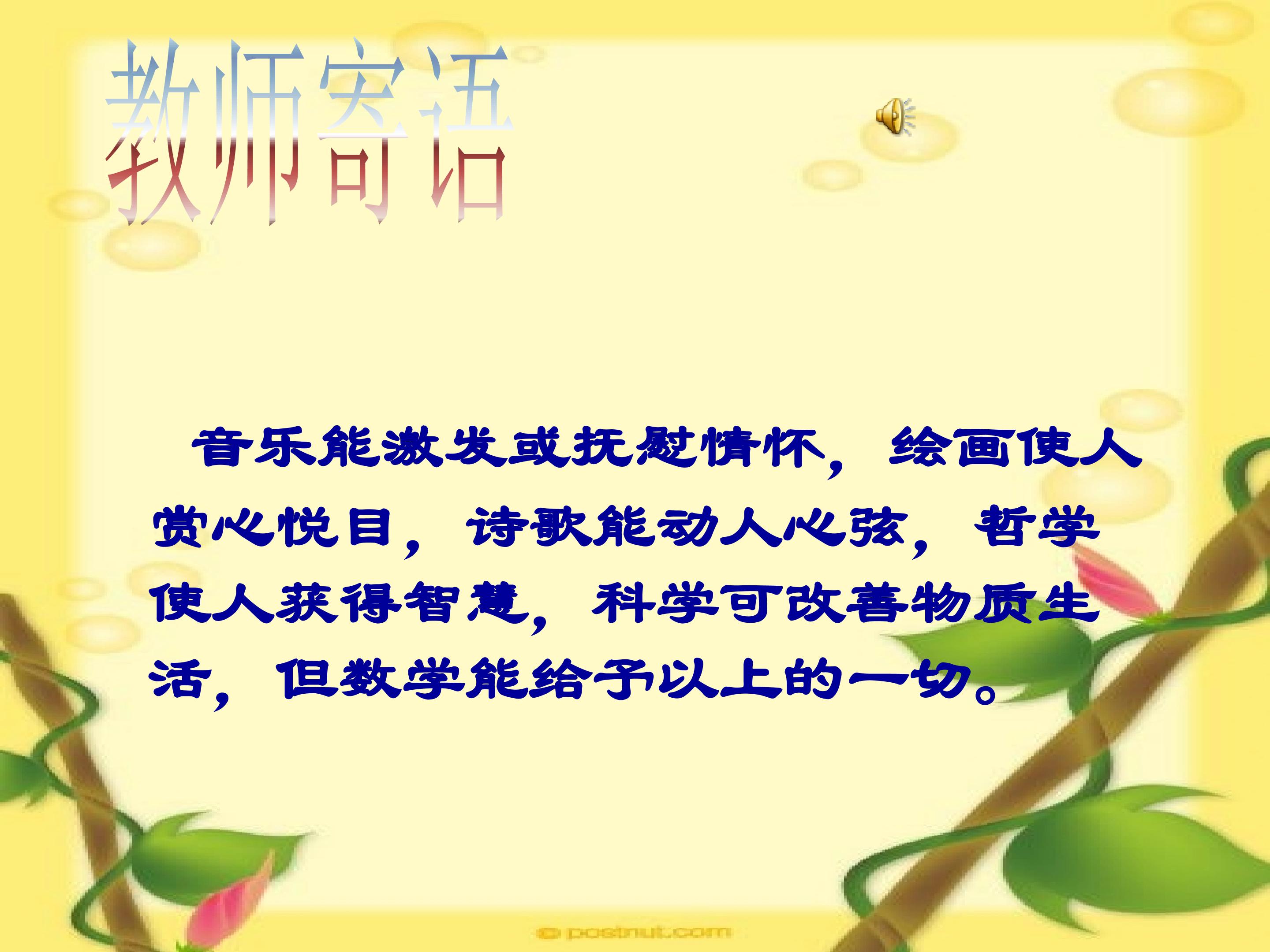 教师寄语

音乐能激发或抚慰情怀，绘画使人赏心悦目，诗歌能动人心弦，哲学使人获得智慧，科学可改善物质生活，但数学能给予以上的一切。

© postnut.com